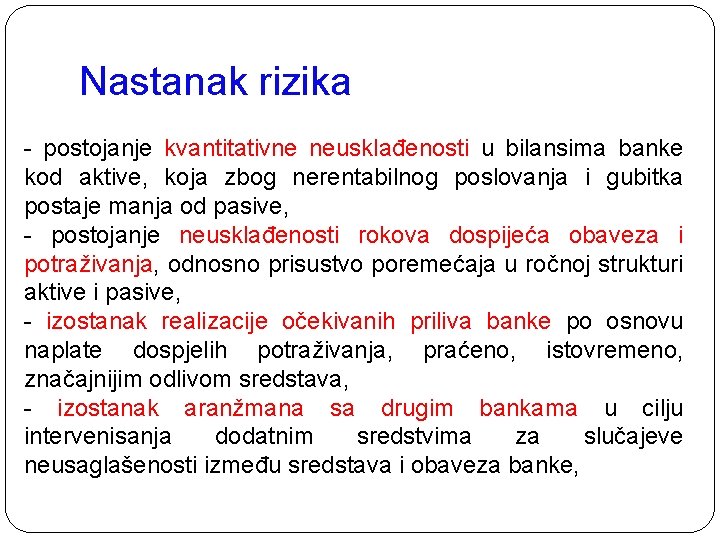 Nastanak rizika

- postojanje kvantitativne neusklađenosti u bilansima banke kod aktive, koja zbog nerentabilnog poslovanja i gubitka postaje manja od pasive,
- postojanje neusklađenosti rokova dospijeća obaveza i potraživanja, odnosno prisustvo poremećaja u ročnoj strukturi aktive i pasive,
- izostanak realizacije očekivanih priliva banke po osnovu naplate dospjelih potraživanja, praćeno, istovremeno, značajnijim odlivom sredstava,
- izostanak aranžmana sa drugim bankama u cilju intervenisanja dodatnim sredstvima za slučajeve neusaglašenosti između sredstava i obaveza banke,